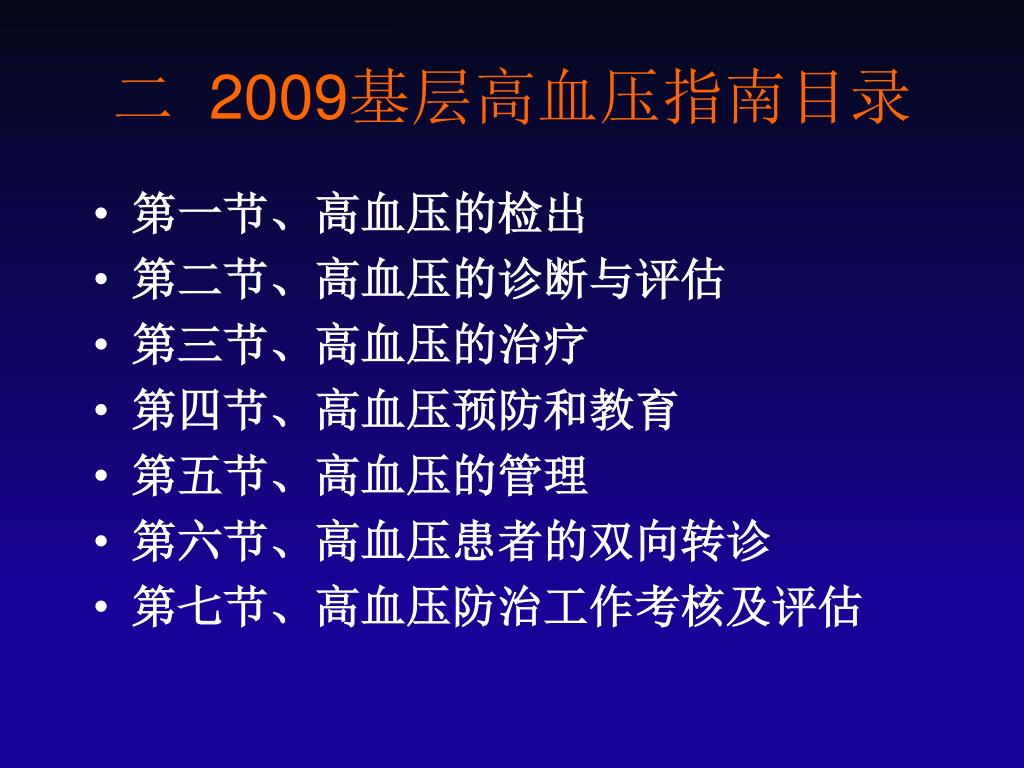 二 2009基层高血压指南目录

• 第一节、高血压的检出
• 第二节、高血压的诊断与评估
• 第三节、高血压的治疗
• 第四节、高血压预防和教育
• 第五节、高血压的管理
• 第六节、高血压患者的双向转诊
• 第七节、高血压防治工作考核及评估